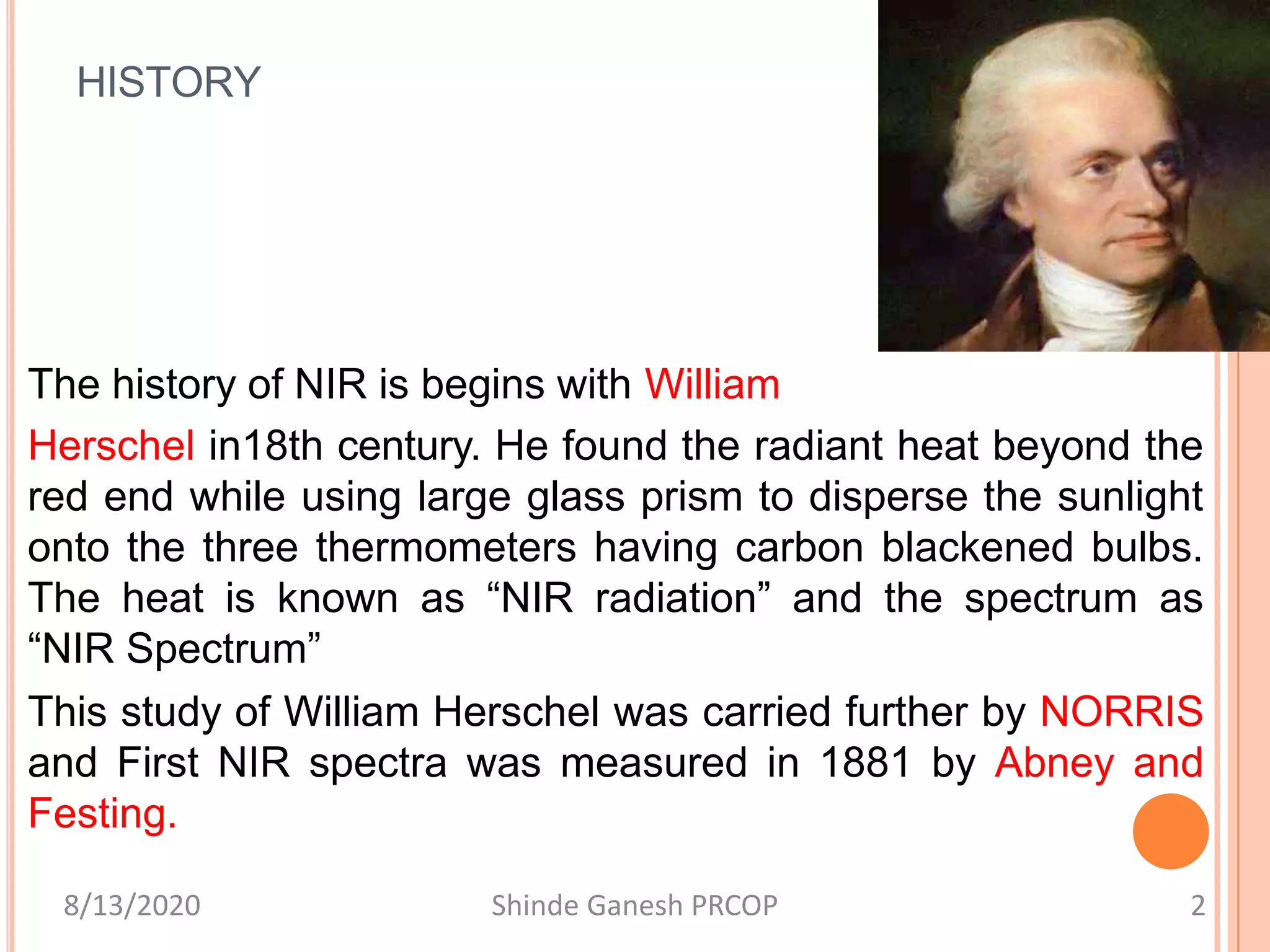 HISTORY

The history of NIR is begins with William

Herschel in18th century. He found the radiant heat beyond the red end while using large glass prism to disperse the sunlight onto the three thermometers having carbon blackened bulbs. The heat is known as “NIR radiation” and the spectrum as “NIR Spectrum”

This study of William Herschel was carried further by NORRIS and First NIR spectra was measured in 1881 by Abney and Festing.

8/13/2020

Shinde Ganesh PRCOP

2